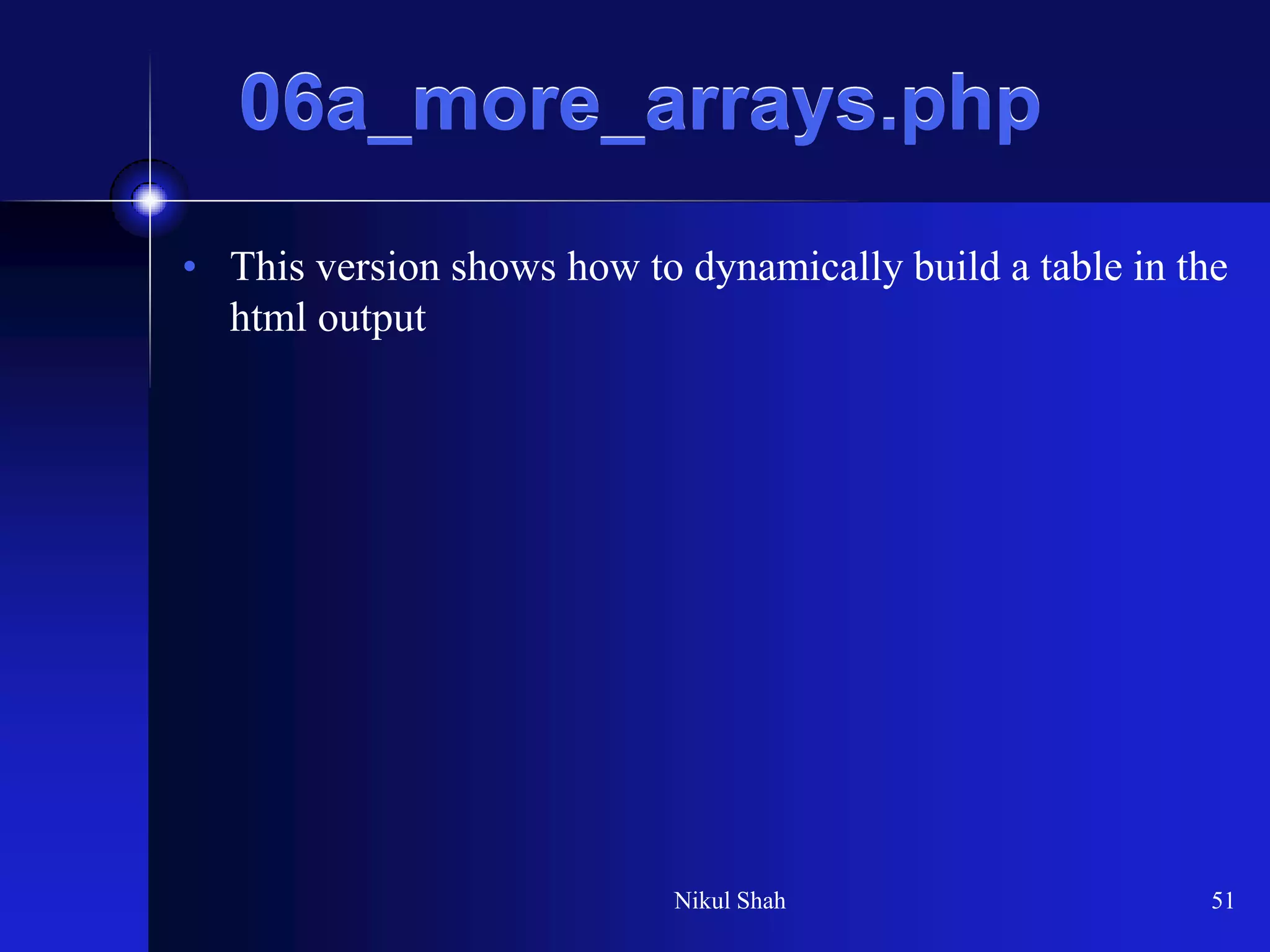 06a_more_arrays.php

• This version shows how to dynamically build a table in the html output

Nikul Shah

51